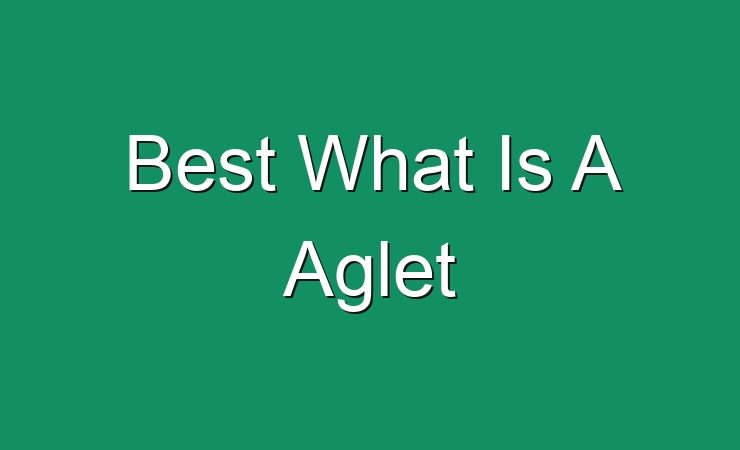 Best What Is A Aglet